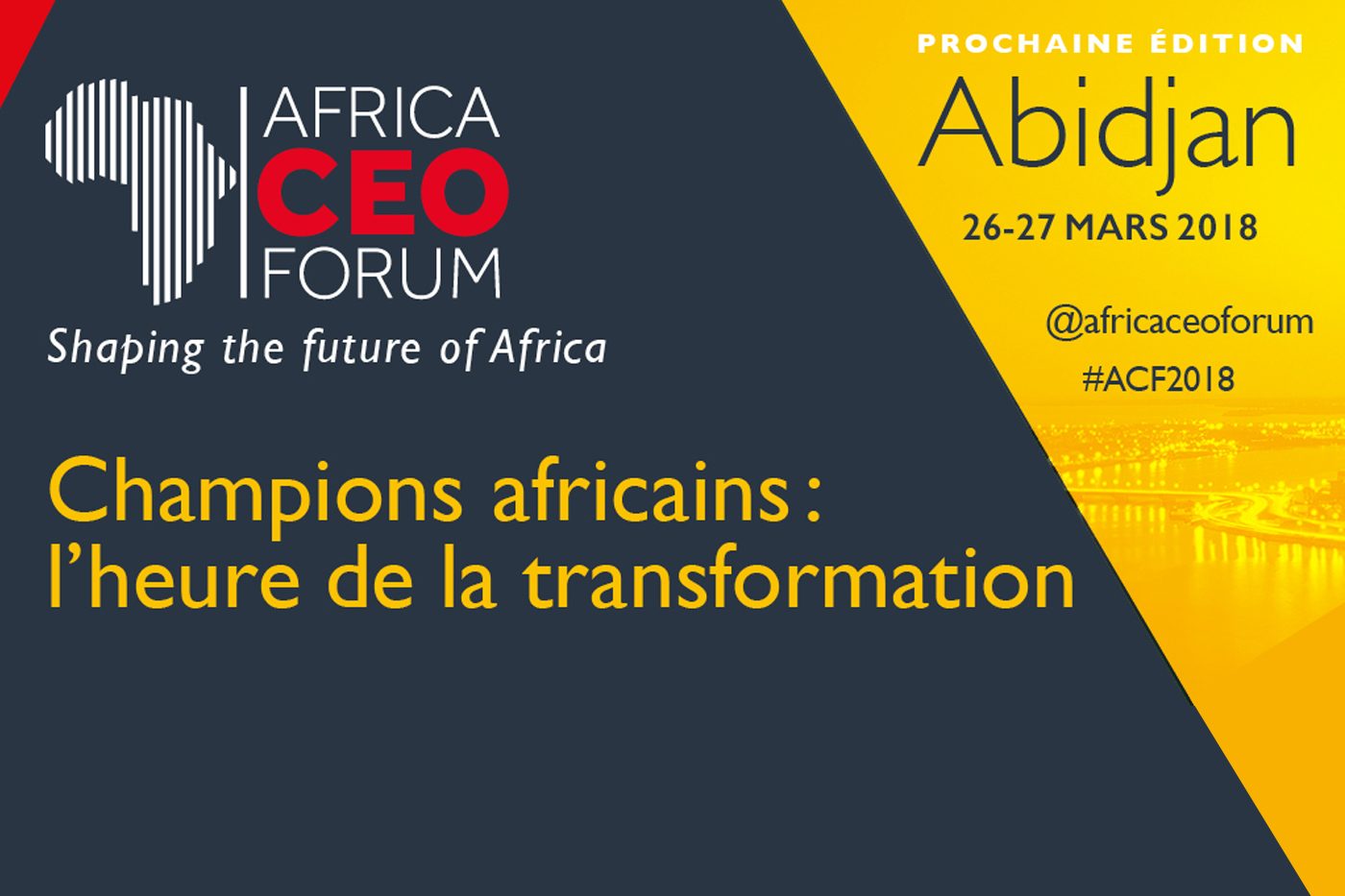 AFRICA
CEO
FORUM
Shaping the future of Africa

PROCHAINE ÉDITION
Abidjan
26-27 MARS 2018

@africaceoforum
#ACF2018

Champions africains : l'heure de la transformation